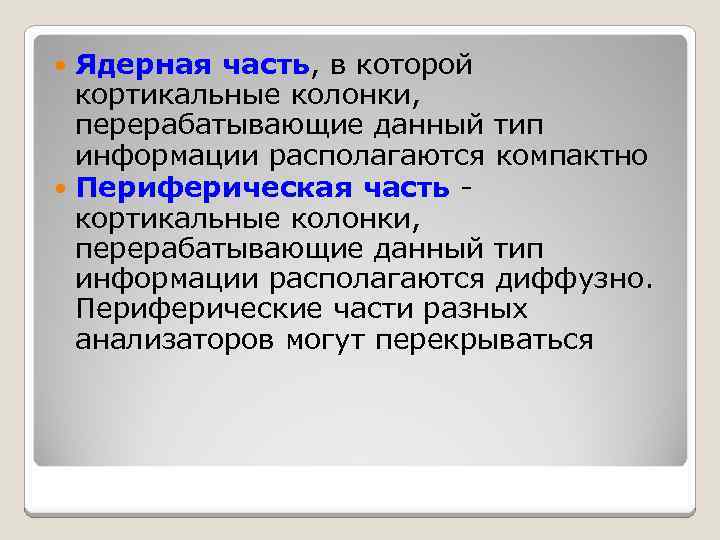 Ядерная часть, в которой кортикальные колонки, перерабатывающие данный тип информации располагаются компактно

Периферическая часть - кортикальные колонки, перерабатывающие данный тип информации располагаются диффузно. Периферические части разных анализаторов могут перекрываться